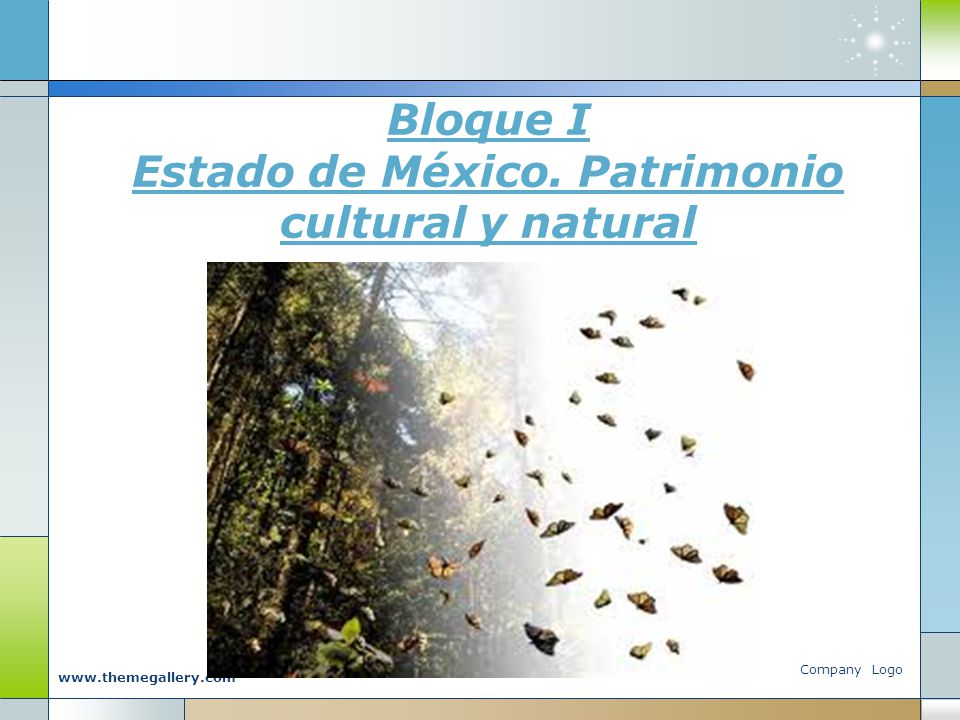 Bloque I
Estado de México. Patrimonio cultural y natural

www.themegallery.com

Company Logo